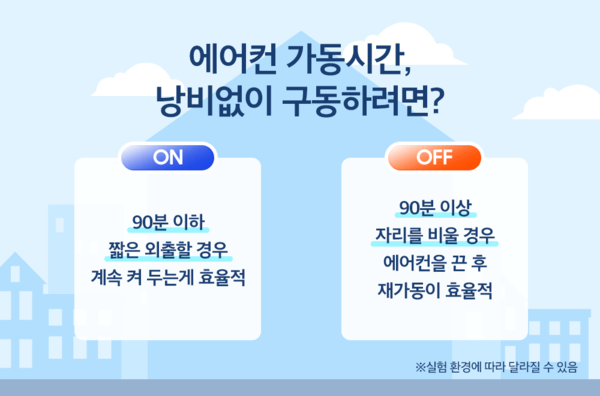 에어컨 가동시간,
낭비없이 구동하려면?

ON

90분 이하
짧은 외출할 경우
계속 켜 두는게 효율적

OFF

90분 이상
자리를 비울 경우
에어컨을 끈 후
재가동이 효율적

※실험 환경에 따라 달라질 수 있음